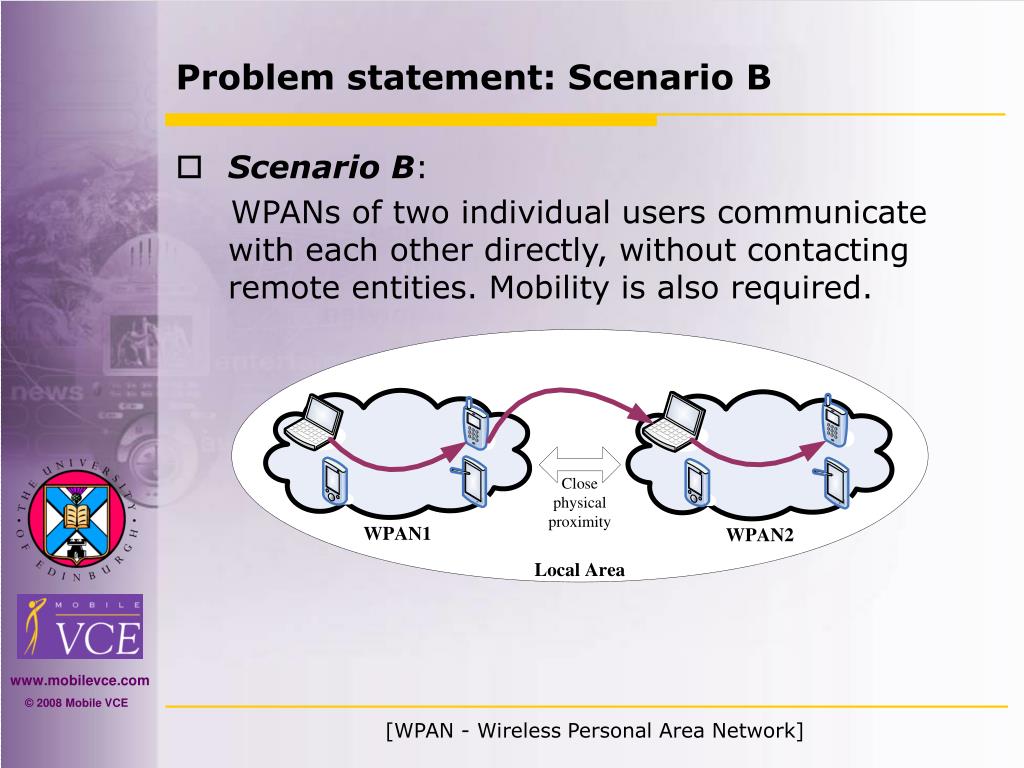 Problem statement: Scenario B

Scenario B:

WPANs of two individual users communicate with each other directly, without contacting remote entities. Mobility is also required.

Close physical proximity

WPAN1

WPAN2

Local Area

THE UNIVERSITY OF EDINBURGH

MOBILE VCE

www.mobilevce.com

© 2008 Mobile VCE

[WPAN - Wireless Personal Area Network]